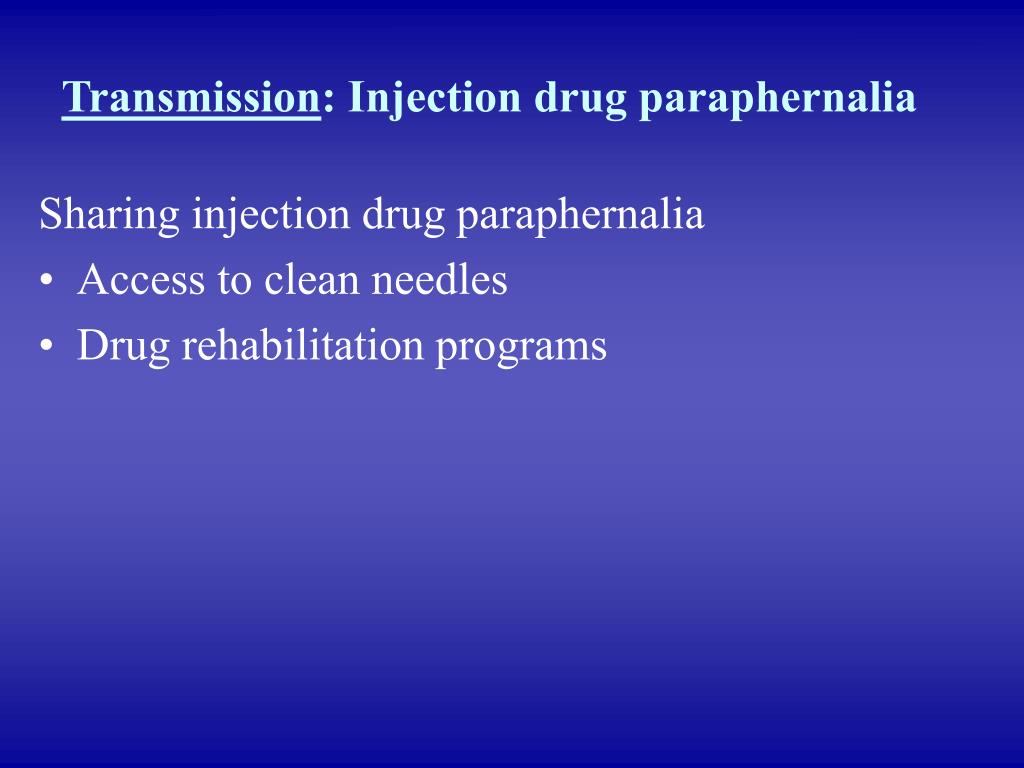 Transmission: Injection drug paraphernalia

Sharing injection drug paraphernalia
• Access to clean needles
• Drug rehabilitation programs